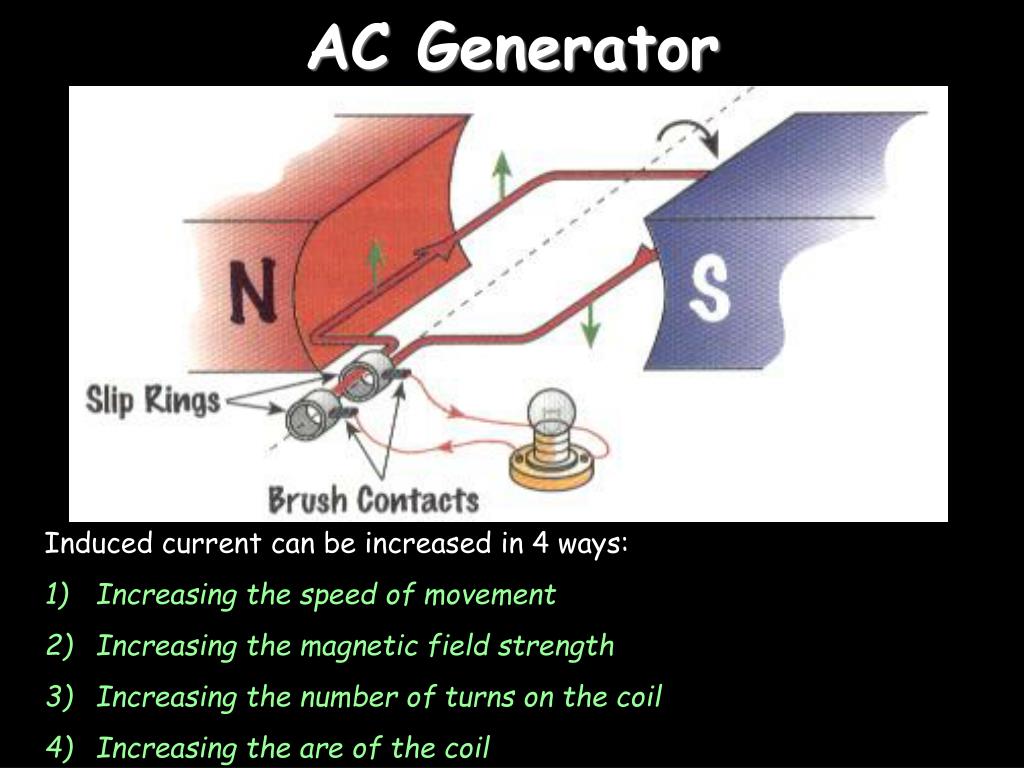 AC Generator

N

S

Slip Rings

Brush Contacts

Induced current can be increased in 4 ways:

1) Increasing the speed of movement

2) Increasing the magnetic field strength

3) Increasing the number of turns on the coil

4) Increasing the are of the coil